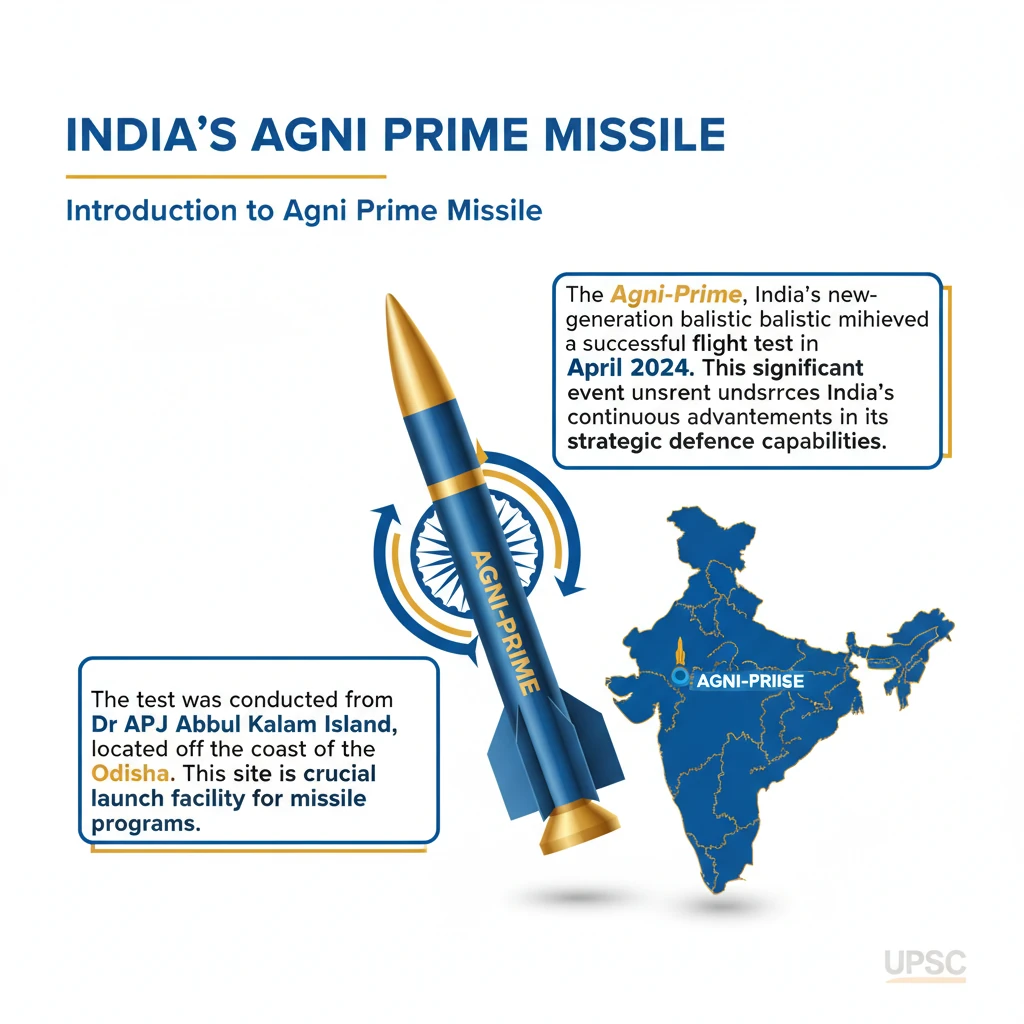 INDIA'S AGNI PRIME MISSILE

Introduction to Agni Prime Missile

The Agni-Prime, India's new-generation balistic balistic mihieved a successful flight test in April 2024. This significant event unsrent undsrrces India's continuous advantements in its strategic defence capabilities.

AGNI-PRIME

AGNI-PRIISE

The test was conducted from Dr APJ Abbul Kalam Island, located off the coast of the Odisha. This site is crucial launch facility for missile programs.

UPSC